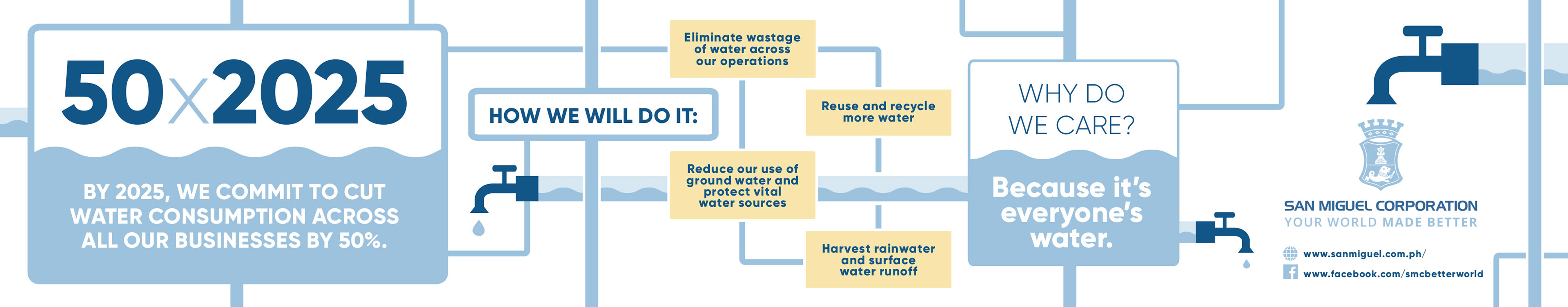 50x2025

BY 2025, WE COMMIT TO CUT WATER CONSUMPTION ACROSS ALL OUR BUSINESSES BY 50%.

HOW WE WILL DO IT:

Eliminate wastage of water across our operations

Reuse and recycle more water

Reduce our use of ground water and protect vital water sources

Harvest rainwater and surface water runoff

WHY DO WE CARE?

Because it's everyone's water.

SAN MIGUEL CORPORATION
YOUR WORLD MADE BETTER

www.sanmiguel.com.ph/
www.facebook.com/smcbetterworld